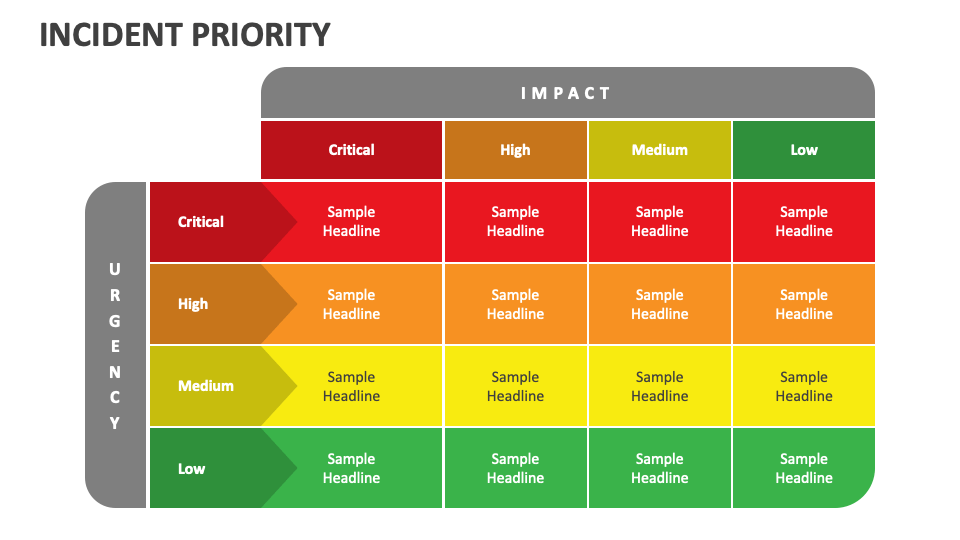 INCIDENT PRIORITY

IMPACT

URGENCY

| | Critical | High | Medium | Low |
|---|---|---|---|---|
| Critical | Sample Headline | Sample Headline | Sample Headline | Sample Headline |
| High | Sample Headline | Sample Headline | Sample Headline | Sample Headline |
| Medium | Sample Headline | Sample Headline | Sample Headline | Sample Headline |
| Low | Sample Headline | Sample Headline | Sample Headline | Sample Headline |